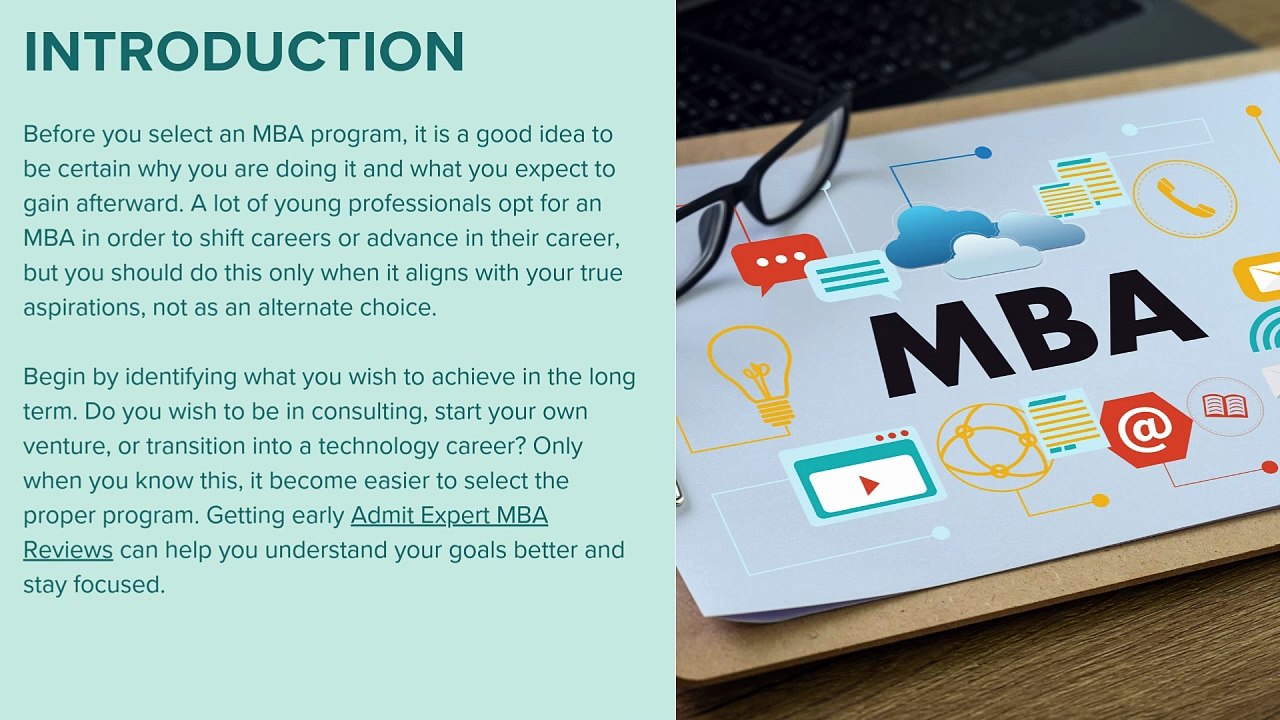 INTRODUCTION

Before you select an MBA program, it is a good idea to be certain why you are doing it and what you expect to gain afterward. A lot of young professionals opt for an MBA in order to shift careers or advance in their career, but you should do this only when it aligns with your true aspirations, not as an alternate choice.

Begin by identifying what you wish to achieve in the long term. Do you wish to be in consulting, start your own venture, or transition into a technology career? Only when you know this, it become easier to select the proper program. Getting early Admit Expert MBA Reviews can help you understand your goals better and stay focused.

MBA

@